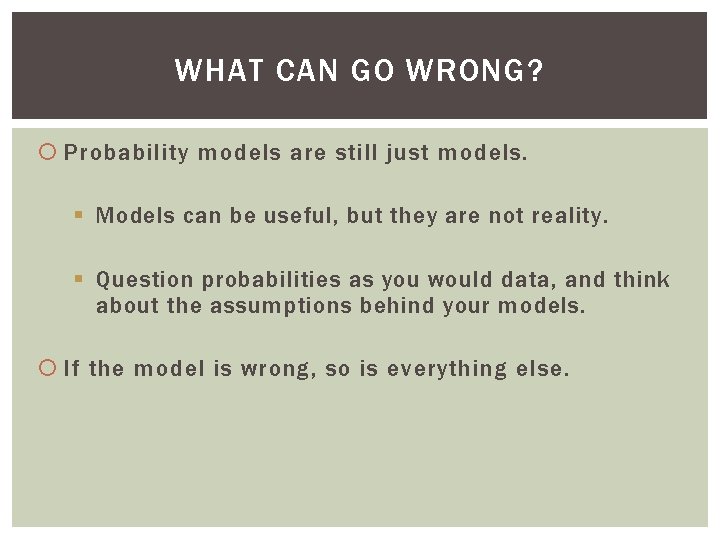 WHAT CAN GO WRONG?

Probability models are still just models.

Models can be useful, but they are not reality.

Question probabilities as you would data, and think about the assumptions behind your models.

If the model is wrong, so is everything else.